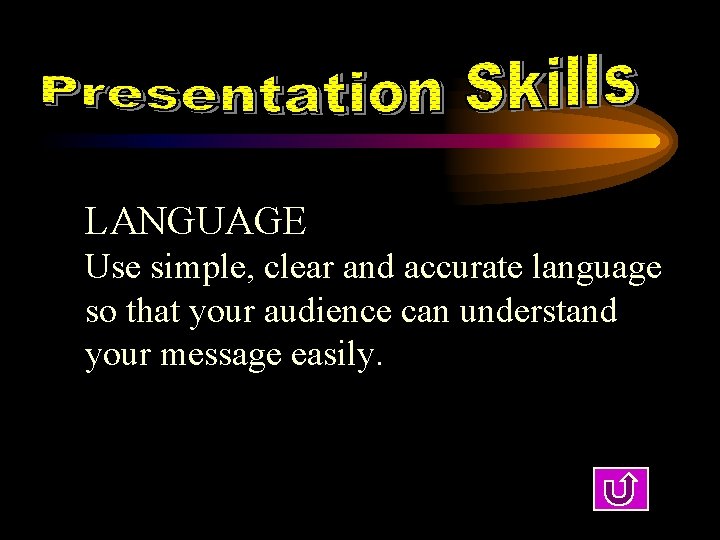 Presentation Skills

LANGUAGE
Use simple, clear and accurate language so that your audience can understand your message easily.